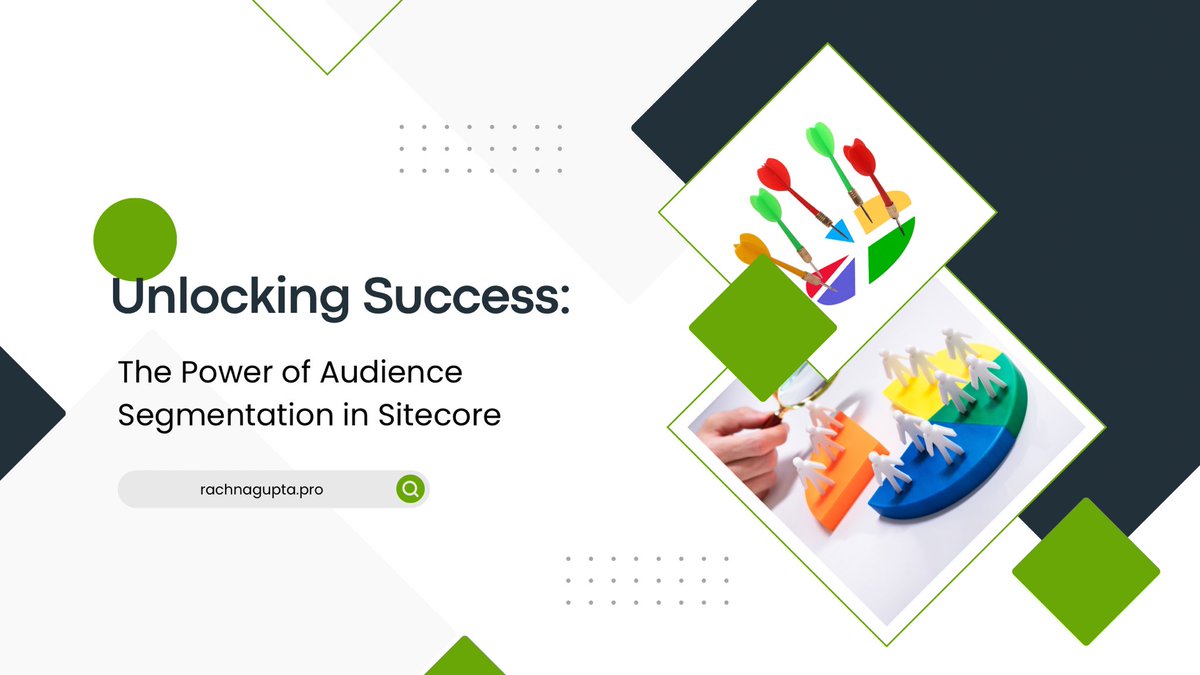 Unlocking Success:

The Power of Audience Segmentation in Sitecore

rachnagupta.pro